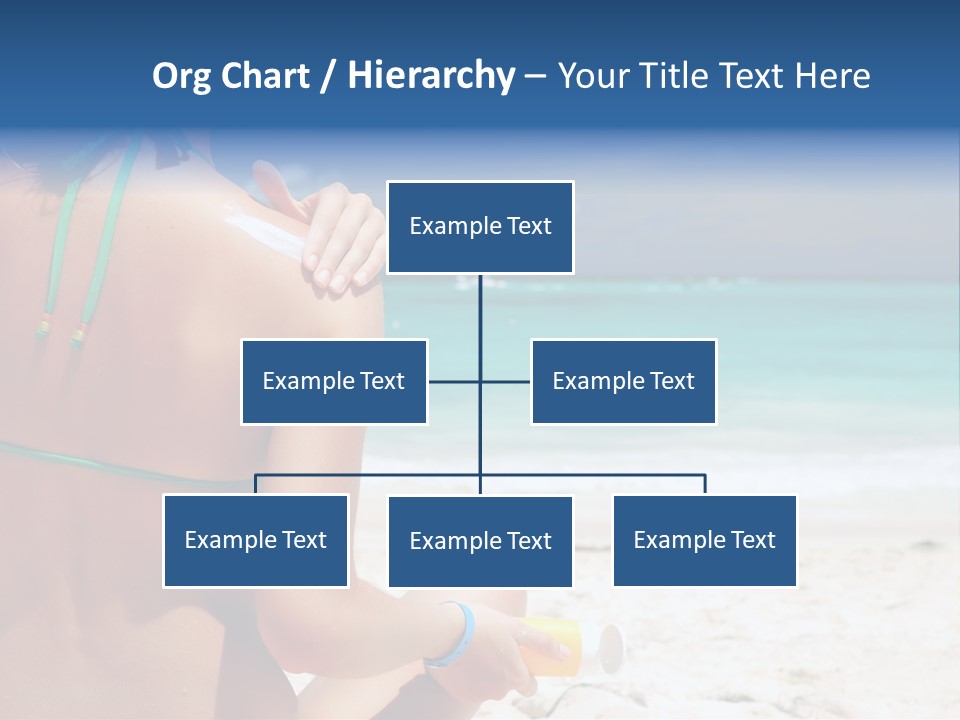 Org Chart / Hierarchy – Your Title Text Here

Example Text

Example Text

Example Text

Example Text

Example Text

Example Text